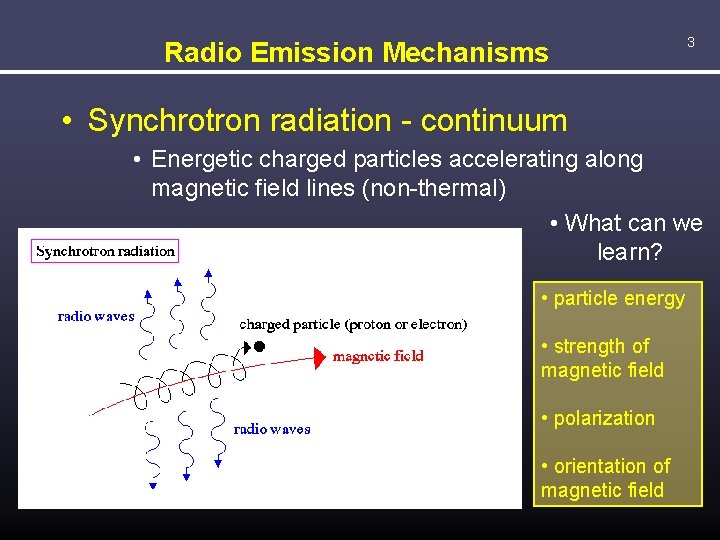 Radio Emission Mechanisms

3

• Synchrotron radiation - continuum

• Energetic charged particles accelerating along magnetic field lines (non-thermal)

Synchrotron radiation

radio waves

charged particle (proton or electron)

magnetic field

radio waves

• What can we learn?

• particle energy

• strength of magnetic field

• polarization

• orientation of magnetic field